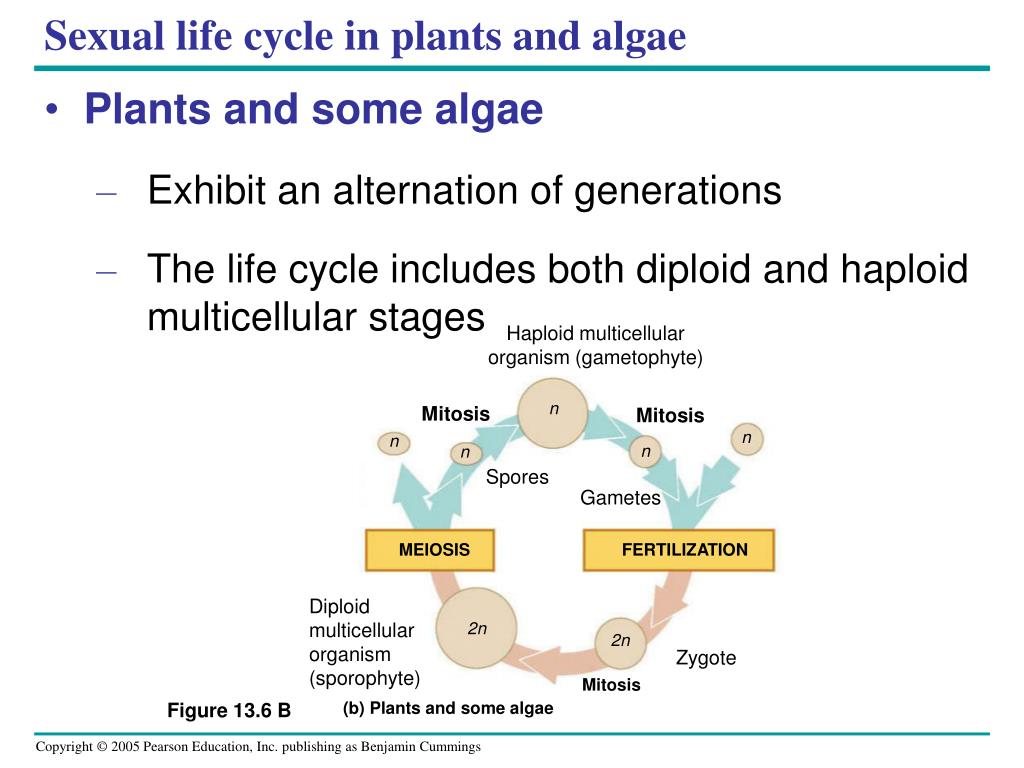 Sexual life cycle in plants and algae

• Plants and some algae

– Exhibit an alternation of generations

– The life cycle includes both diploid and haploid multicellular stages

Haploid multicellular organism (gametophyte)

Mitosis

$n$

Mitosis

$n$

$n$

$n$

$n$

Spores

Gametes

MEIOSIS

FERTILIZATION

Diploid multicellular organism (sporophyte)

$2n$

$2n$

Zygote

Mitosis

Figure 13.6 B

(b) Plants and some algae

Copyright © 2005 Pearson Education, Inc. publishing as Benjamin Cummings